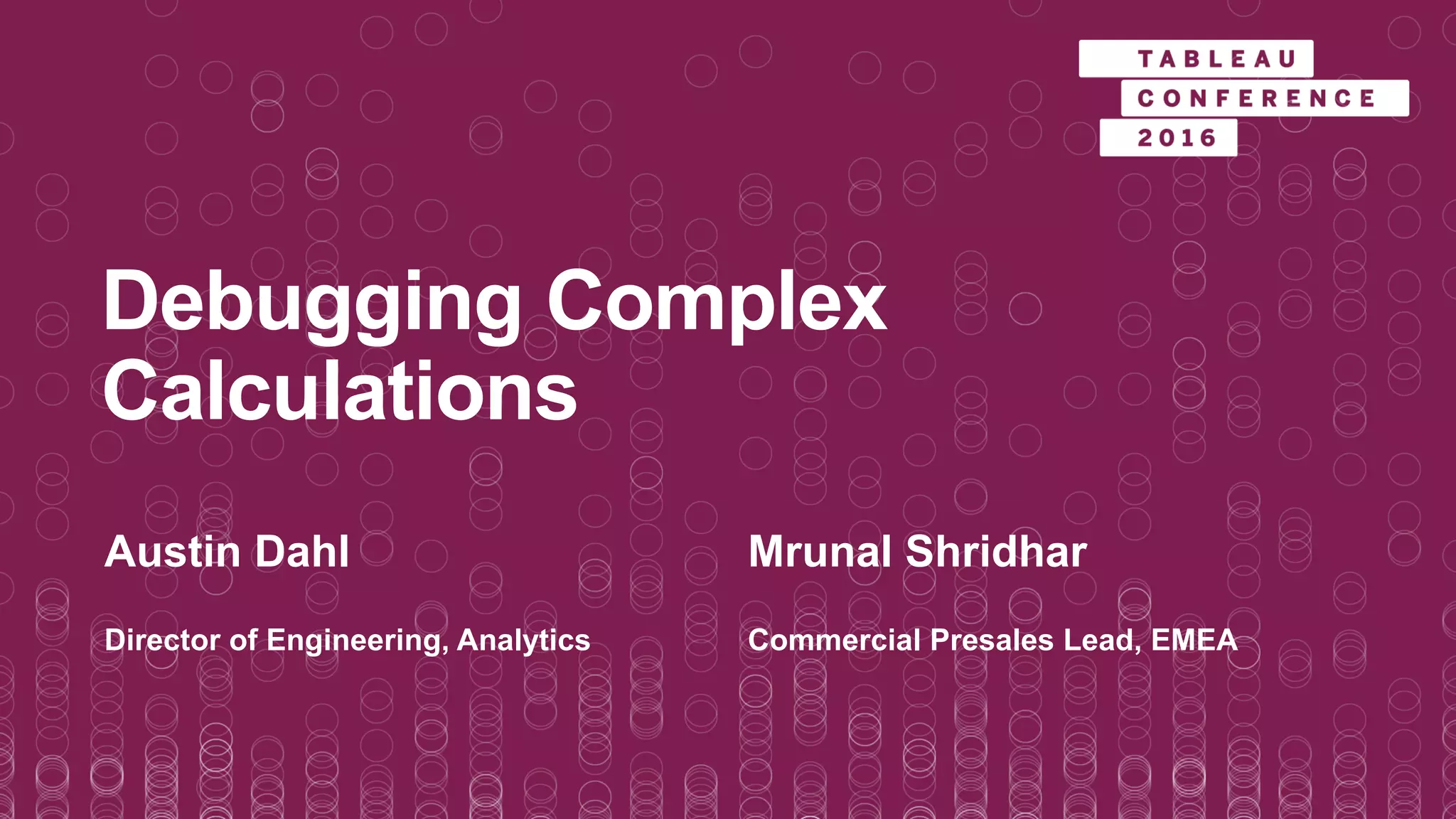 TABLEAU
CONFERENCE
2016

Debugging Complex Calculations

Austin Dahl

Director of Engineering, Analytics

Mrunal Shridhar

Commercial Presales Lead, EMEA